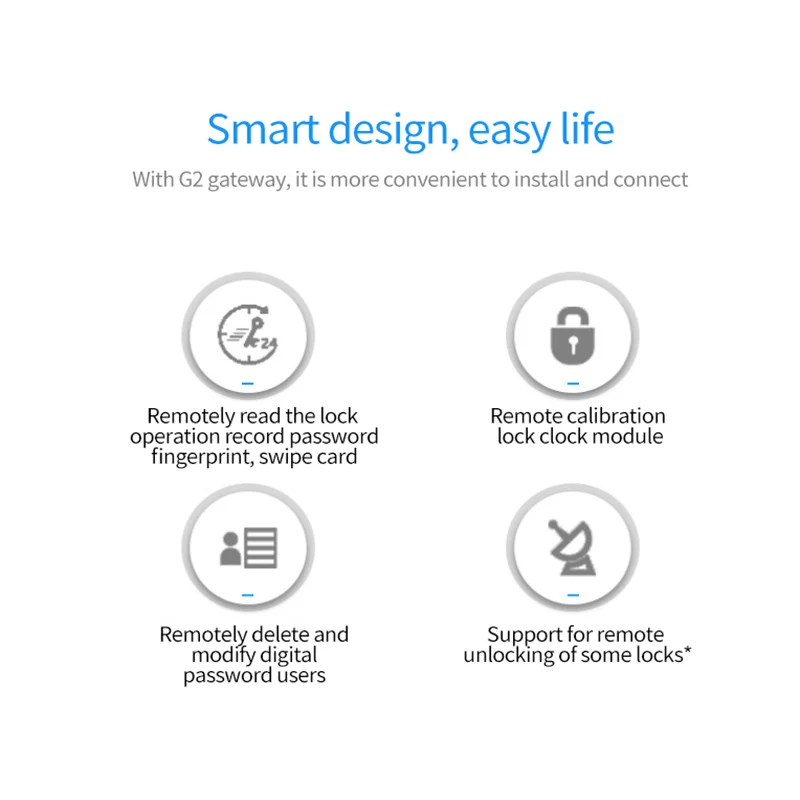 Smart design, easy life

With G2 gateway, it is more convenient to install and connect

24

Remotely read the lock operation record password fingerprint, swipe card

Remote calibration lock clock module

Remotely delete and modify digital password users

Support for remote unlocking of some locks*